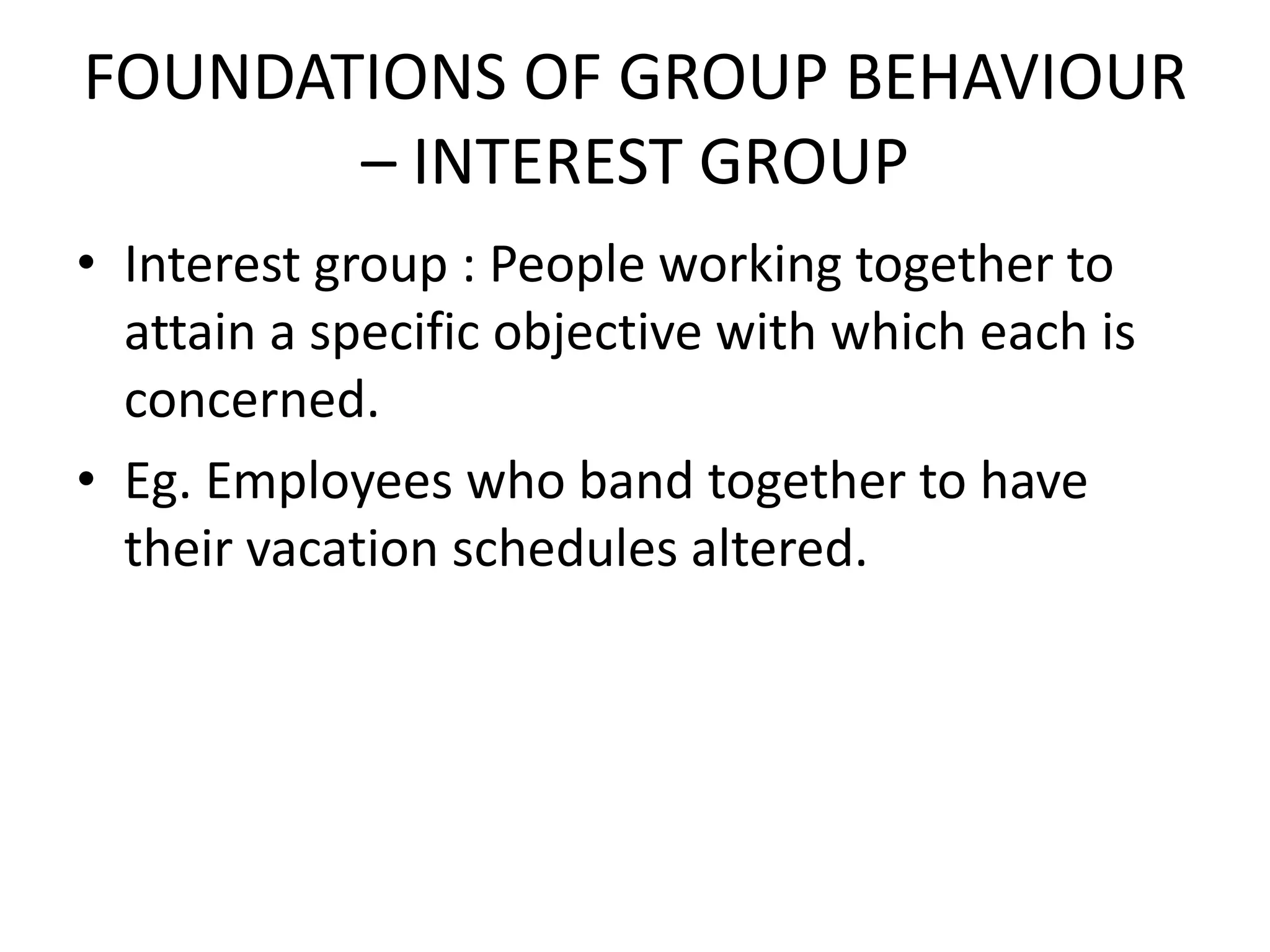 FOUNDATIONS OF GROUP BEHAVIOUR – INTEREST GROUP

• Interest group : People working together to attain a specific objective with which each is concerned.

• Eg. Employees who band together to have their vacation schedules altered.